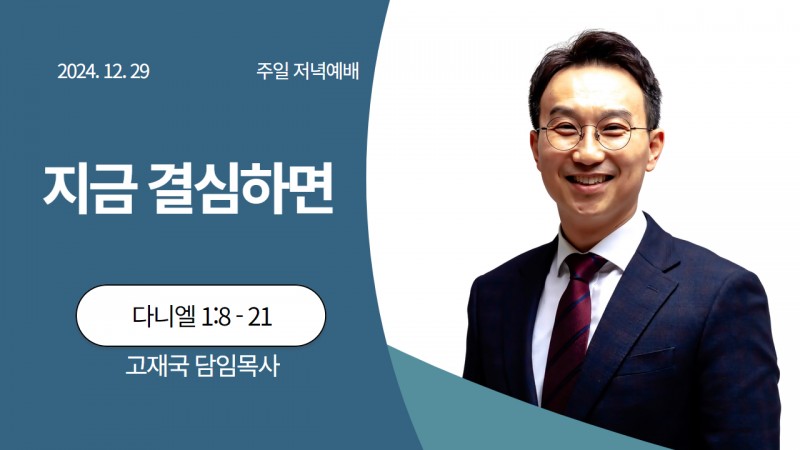 2024. 12. 29

주일 저녁예배

지금 결심하면

다니엘 1:8 - 21

고재국 담임목사